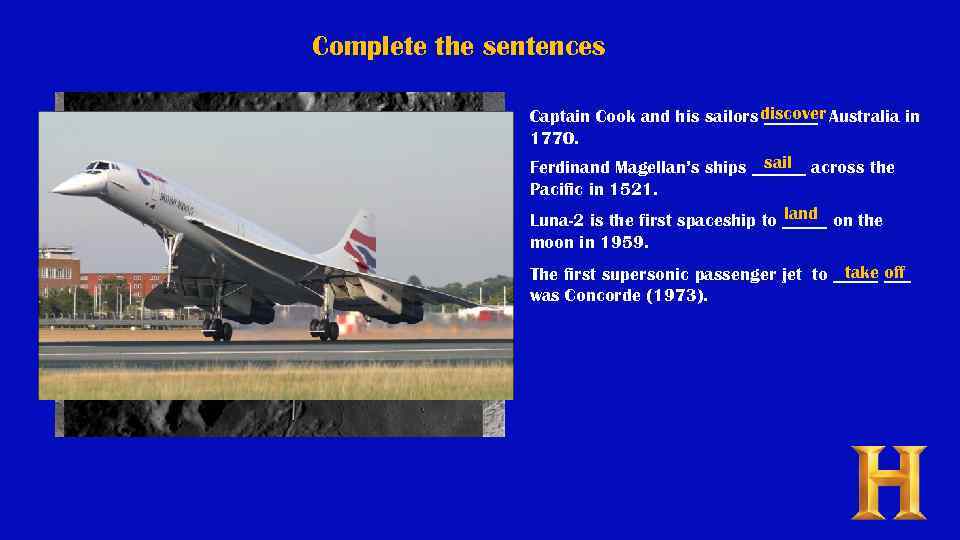 Complete the sentences

Captain Cook and his sailors discover Australia in 1770.

Ferdinand Magellan's ships sail across the Pacific in 1521.

Luna-2 is the first spaceship to land on the moon in 1959.

The first supersonic passenger jet to take off was Concorde (1973).

H